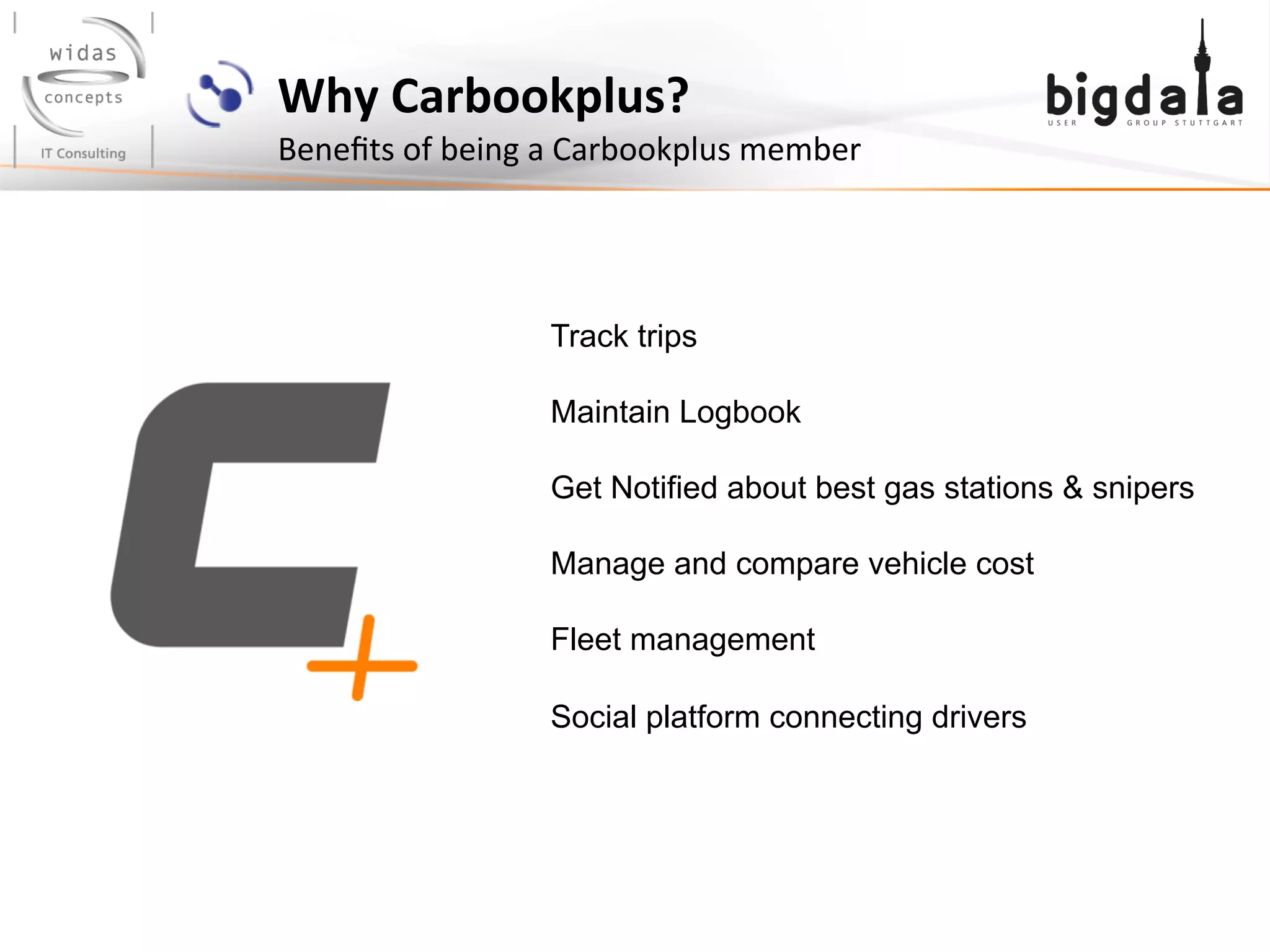 widas
concepts
IT Consulting

Why Carbookplus?
Benefits of being a Carbookplus member

bigdata
USER GROUP STUTTGART

Track trips

Maintain Logbook

Get Notified about best gas stations & snipers

Manage and compare vehicle cost

Fleet management

Social platform connecting drivers